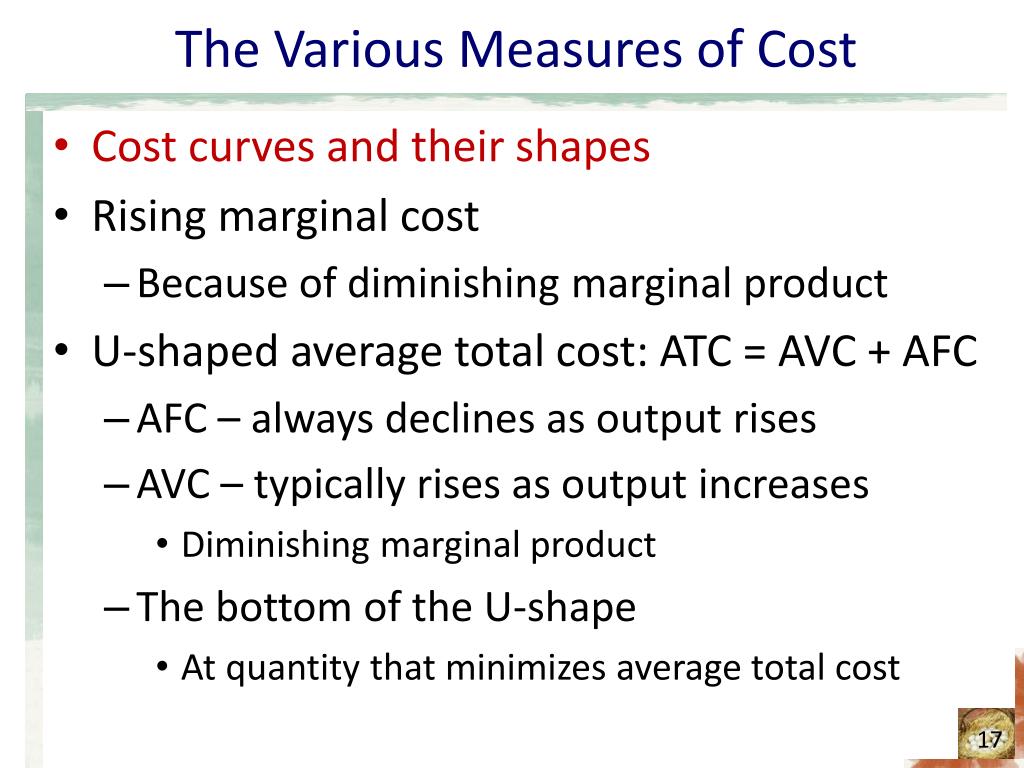 The Various Measures of Cost

• Cost curves and their shapes
• Rising marginal cost
– Because of diminishing marginal product
• U-shaped average total cost: ATC = AVC + AFC
– AFC – always declines as output rises
– AVC – typically rises as output increases
• Diminishing marginal product
– The bottom of the U-shape
• At quantity that minimizes average total cost

17